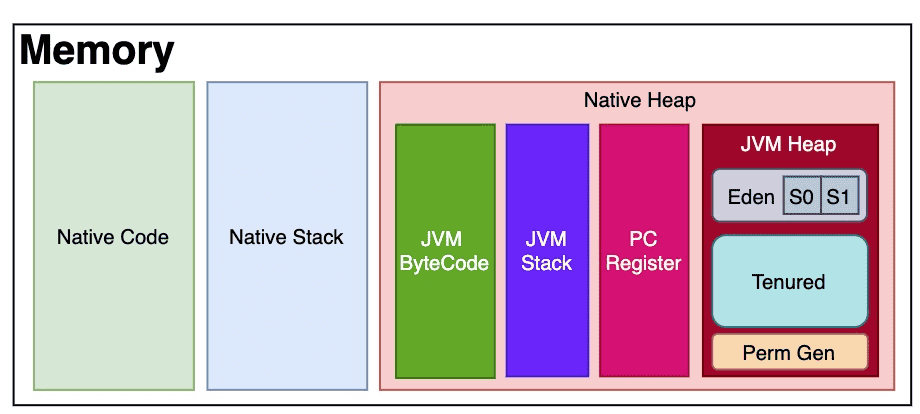 Memory

Native Code

Native Stack

Native Heap

JVM ByteCode

JVM Stack

PC Register

JVM Heap

Eden S0 S1

Tenured

Perm Gen